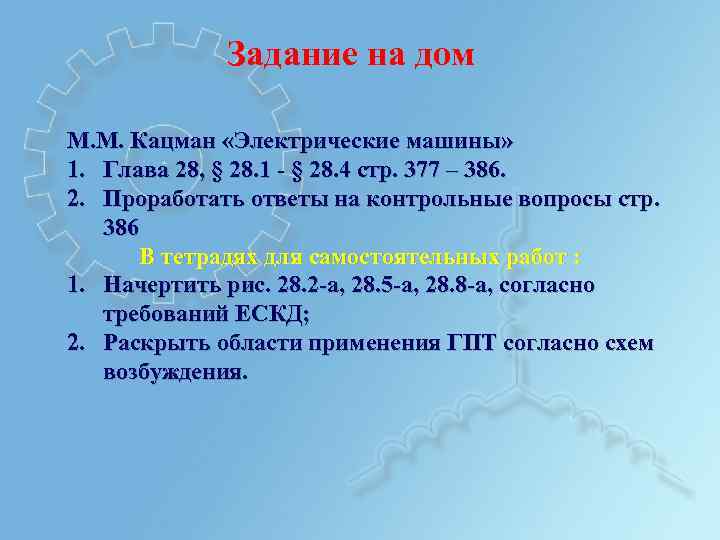 Задание на дом

М.М. Кацман «Электрические машины»
1. Глава 28, § 28.1 - § 28.4 стр. 377 – 386.
2. Проработать ответы на контрольные вопросы стр. 386

В тетрадях для самостоятельных работ :
1. Начертить рис. 28.2-а, 28.5-а, 28.8-а, согласно требований ЕСКД;
2. Раскрыть области применения ГПТ согласно схем возбуждения.